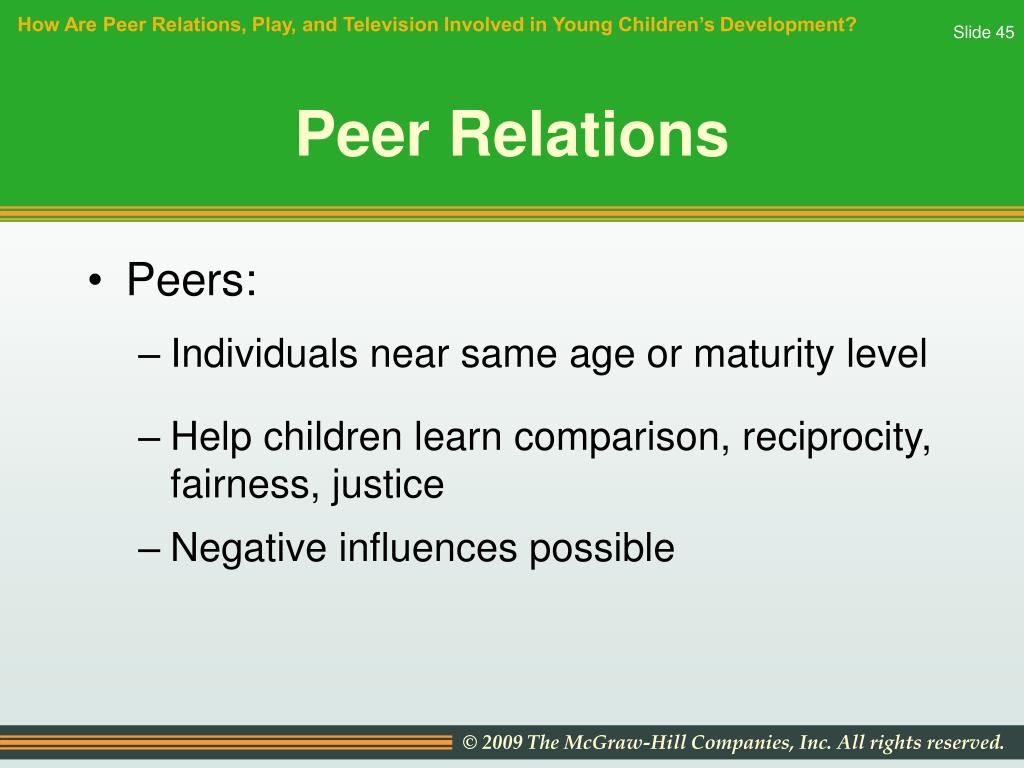 How Are Peer Relations, Play, and Television Involved in Young Children's Development?

Slide 45

Peer Relations

• Peers:
– Individuals near same age or maturity level
– Help children learn comparison, reciprocity, fairness, justice
– Negative influences possible

© 2009 The McGraw-Hill Companies, Inc. All rights reserved.